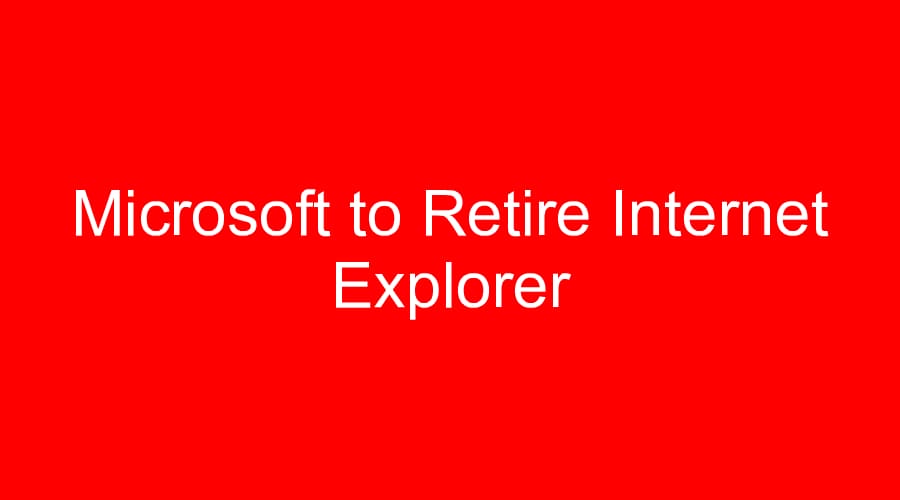 Microsoft to Retire Internet Explorer